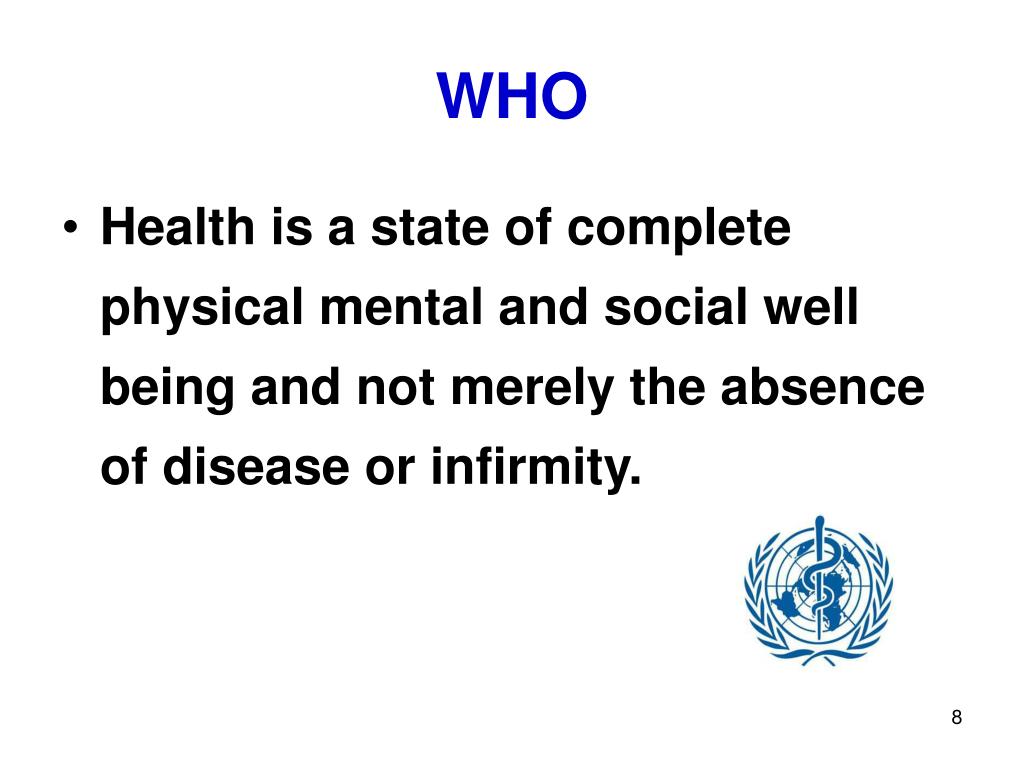 WHO

• Health is a state of complete physical mental and social well being and not merely the absence of disease or infirmity.

8